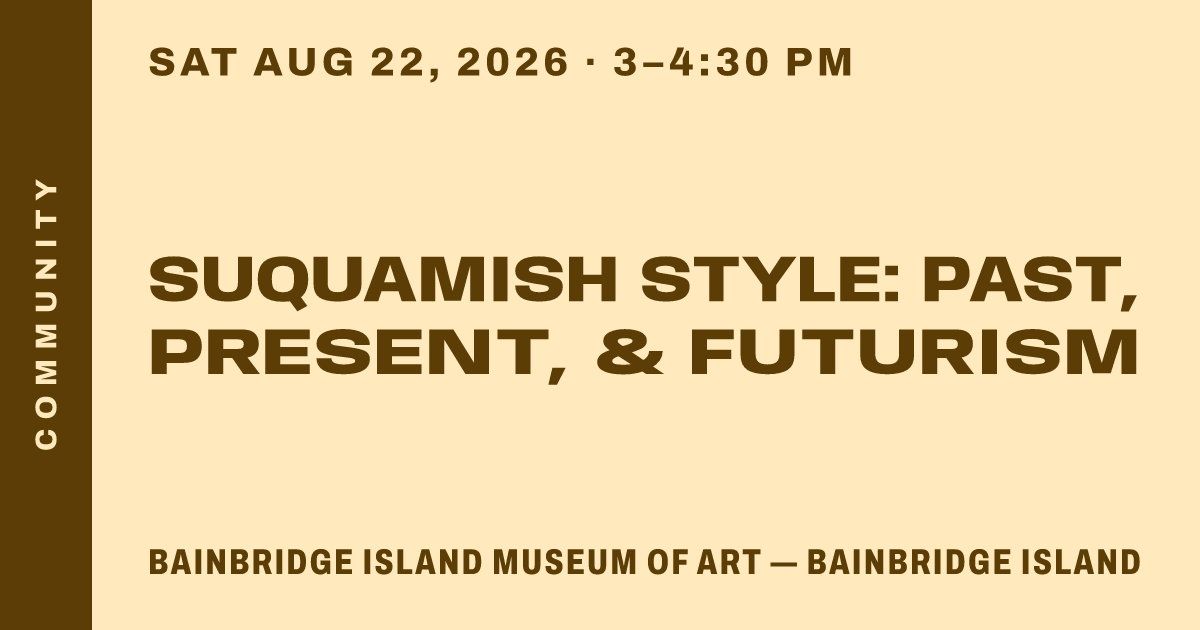 COMMUNITY

SAT AUG 22, 2026 · 3–4:30 PM

SUQUAMISH STYLE: PAST, PRESENT, & FUTURISM

BAINBRIDGE ISLAND MUSEUM OF ART — BAINBRIDGE ISLAND